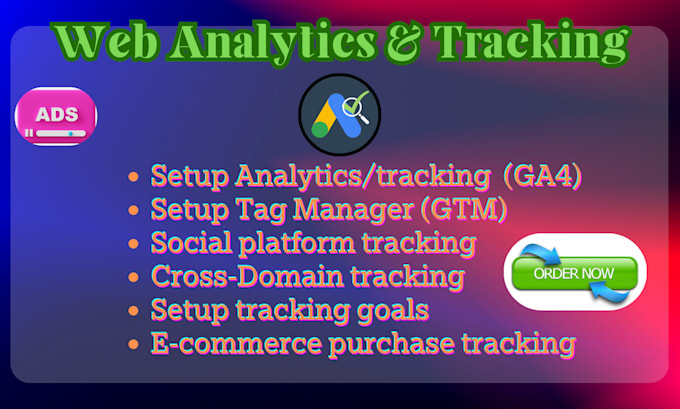 Web Analytics & Tracking

ADS

• Setup Analytics/tracking (GA4)
• Setup Tag Manager (GTM)
• Social platform tracking
• Cross-Domain tracking
• Setup tracking goals
• E-commerce purchase tracking

ORDER NOW